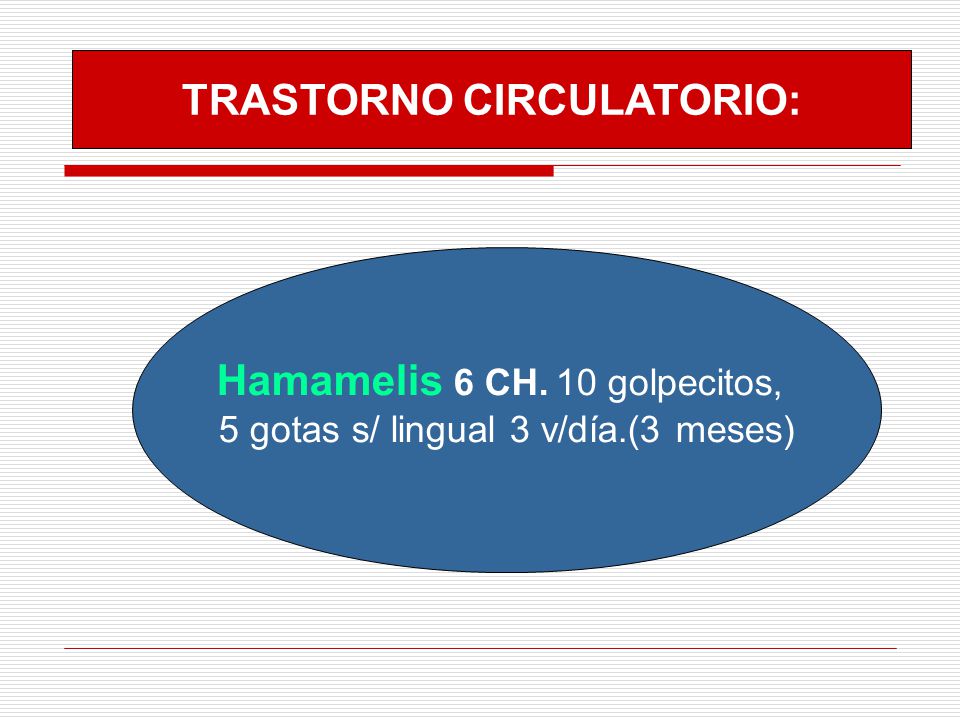 TRASTORNO CIRCULATORIO:

Hamamelis 6 CH. 10 golpecitos, 5 gotas s/ lingual 3 v/día.(3 meses)